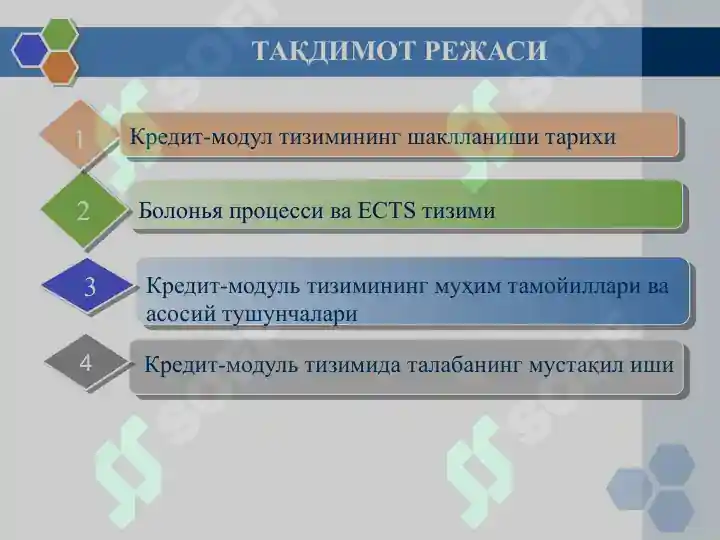 ТАҚДИМОТ РЕЖАСИ

1 Кредит-модул тизимининг шаклланиши тарихи

2 Болонья процесси ва ECTS тизими

3 Кредит-модуль тизимининг муҳим тамойиллари ва асосий тушунчалари

4 Кредит-модуль тизимида талабанинг мустақил иши